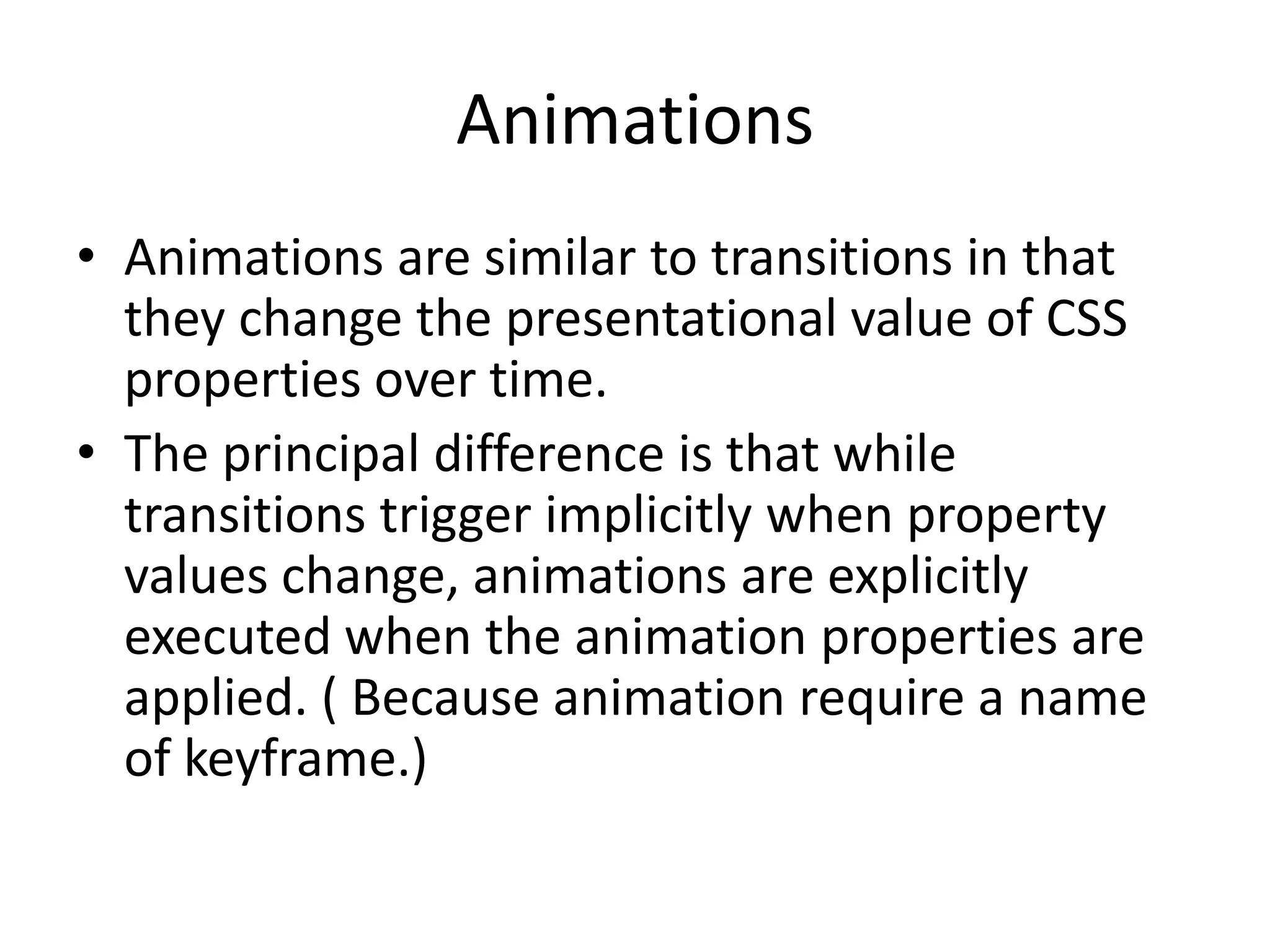 Animations

• Animations are similar to transitions in that they change the presentational value of CSS properties over time.

• The principal difference is that while transitions trigger implicitly when property values change, animations are explicitly executed when the animation properties are applied. ( Because animation require a name of keyframe.)